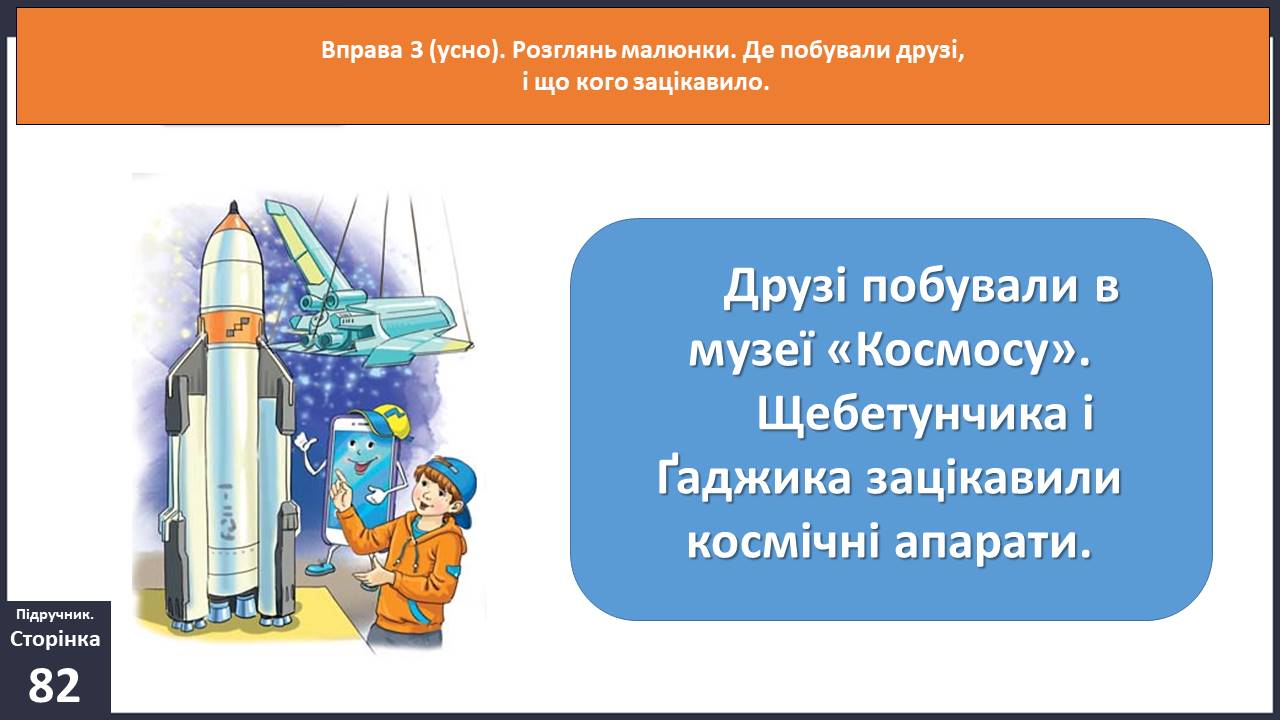 Вправа 3 (усно). Розглянь малюнки. Де побували друзі, і що кого зацікавило.

Друзі побували в музеї «Космосу». Щебетунчика і Ґаджика зацікавили космічні апарати.

Підручник. Сторінка 82